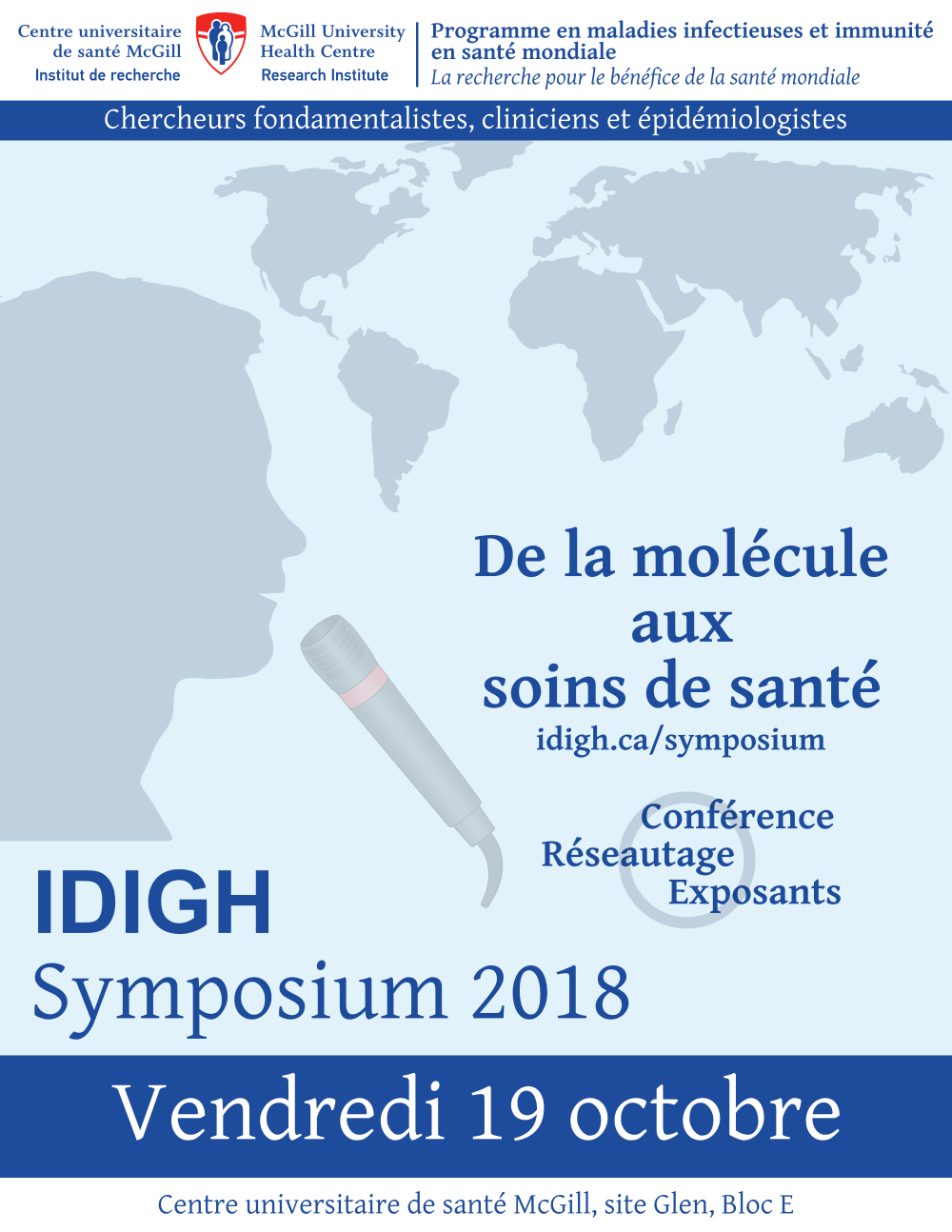 Centre universitaire de santé McGill
Institut de recherche

McGill University Health Centre
Research Institute

Programme en maladies infectieuses et immunité en santé mondiale
La recherche pour le bénéfice de la santé mondiale

Chercheurs fondamentalistes, cliniciens et épidémiologistes

De la molécule aux soins de santé
idigh.ca/symposium

Conférence
Réseautage
Exposants

IDIGH
Symposium 2018

Vendredi 19 octobre

Centre universitaire de santé McGill, site Glen, Bloc E